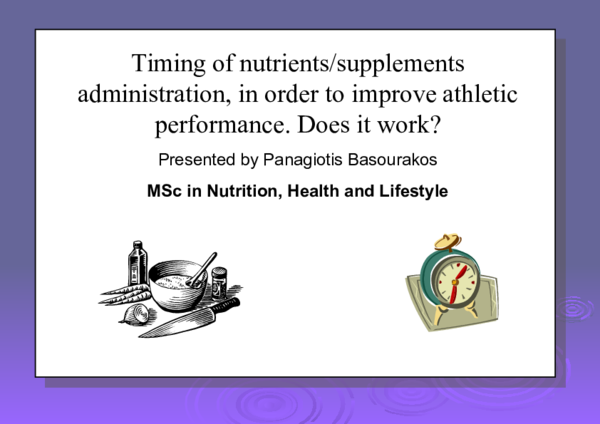 Timing of nutrients/supplements administration, in order to improve athletic performance. Does it work?

Presented by Panagiotis Basourakos

MSc in Nutrition, Health and Lifestyle